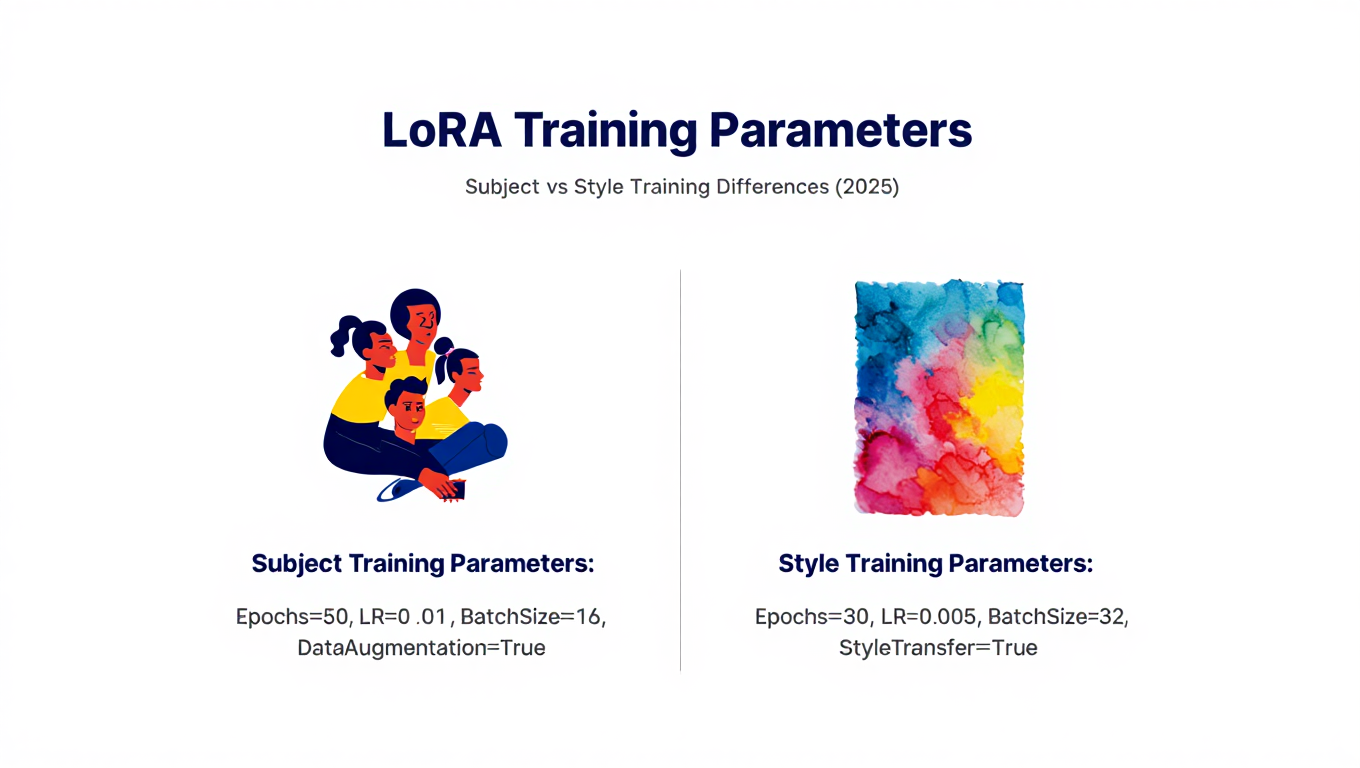 LoRA Training Parameters

Subject vs Style Training Differences (2025)

Subject Training Parameters:

Epochs=50, LR=0 .01 , BatchSize=16, DataAugmentation=True

Style Training Parameters:

Epochs=30, LR=0.005, BatchSize=32, StyleTransfer=True